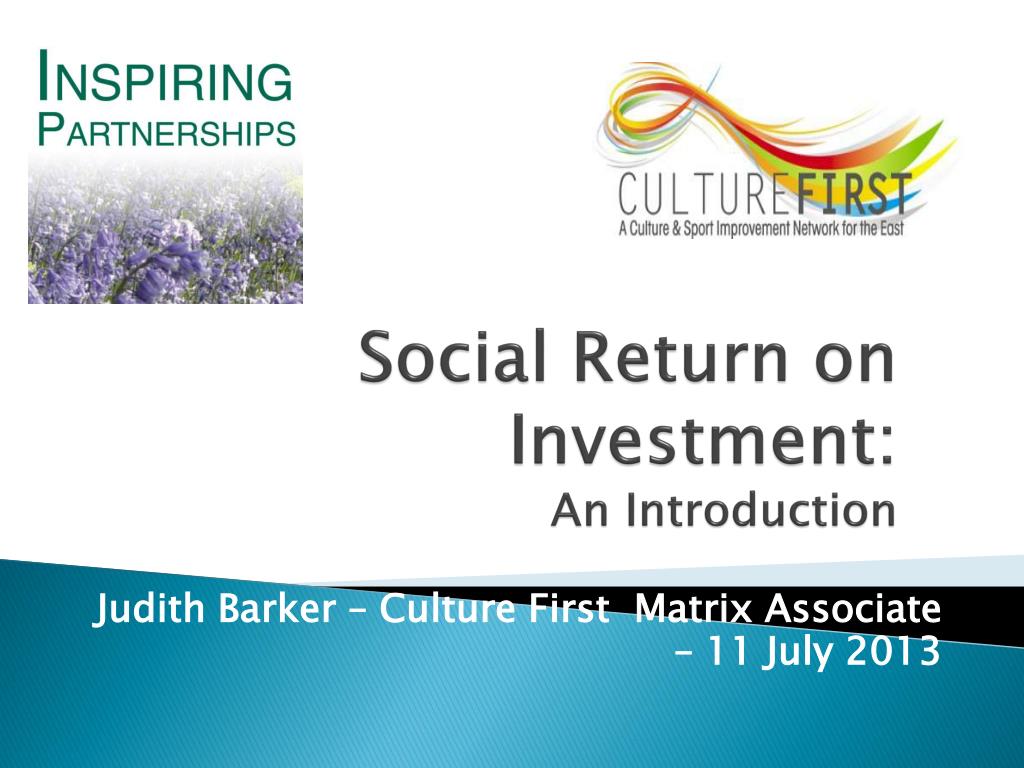 INSPIRING PARTNERSHIPS

CULTUREFIRST
A Culture & Sport Improvement Network for the East

Social Return on Investment:
An Introduction

Judith Barker – Culture First Matrix Associate – 11 July 2013